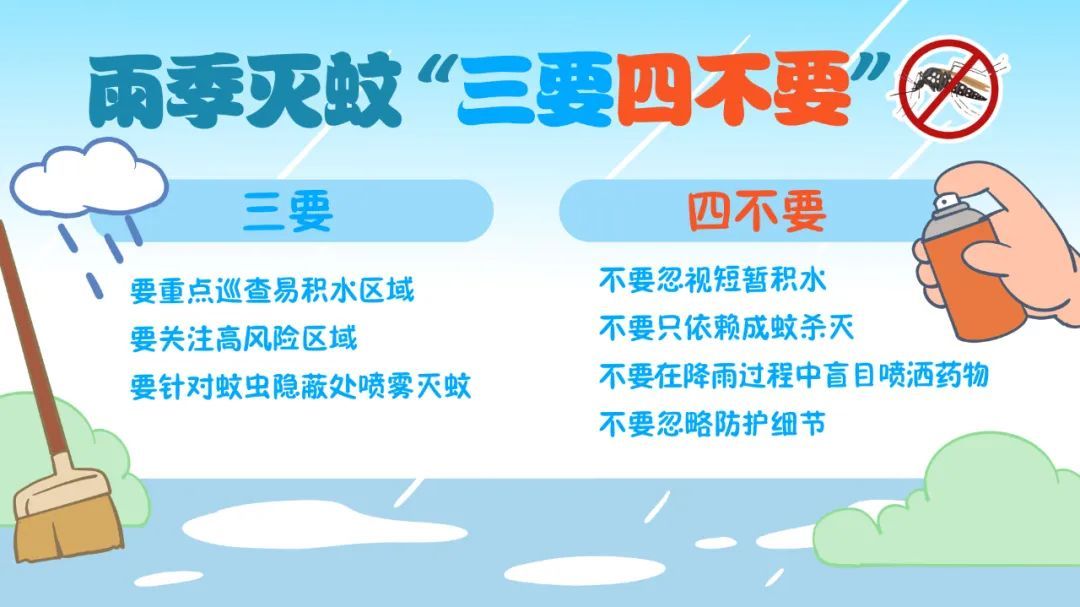 雨季灭蚊“三要四不要”

三要

要重点巡查易积水区域
要关注高风险区域
要针对蚊虫隐蔽处喷雾灭蚊

四不要

不要忽视短暂积水
不要只依赖成蚊杀灭
不要在降雨过程中盲目喷洒药物
不要忽略防护细节